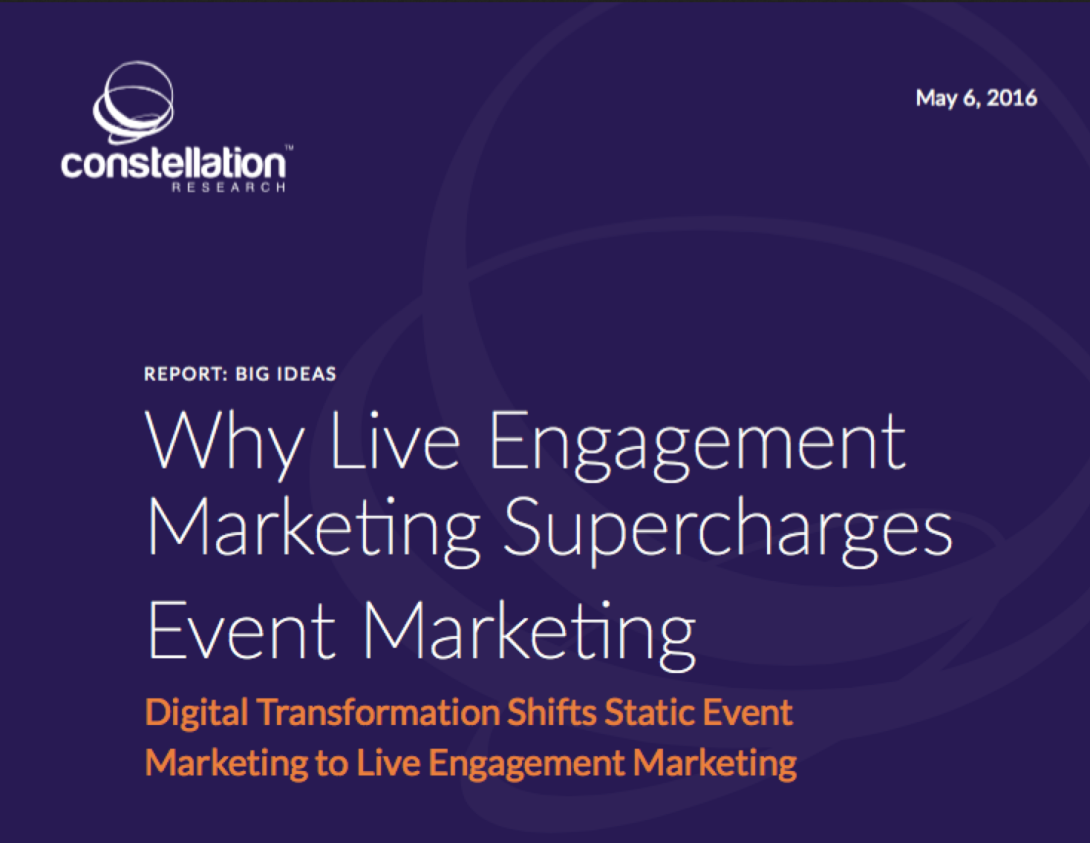 constellation™
RESEARCH

May 6, 2016

REPORT: BIG IDEAS

Why Live Engagement Marketing Supercharges Event Marketing

Digital Transformation Shifts Static Event Marketing to Live Engagement Marketing